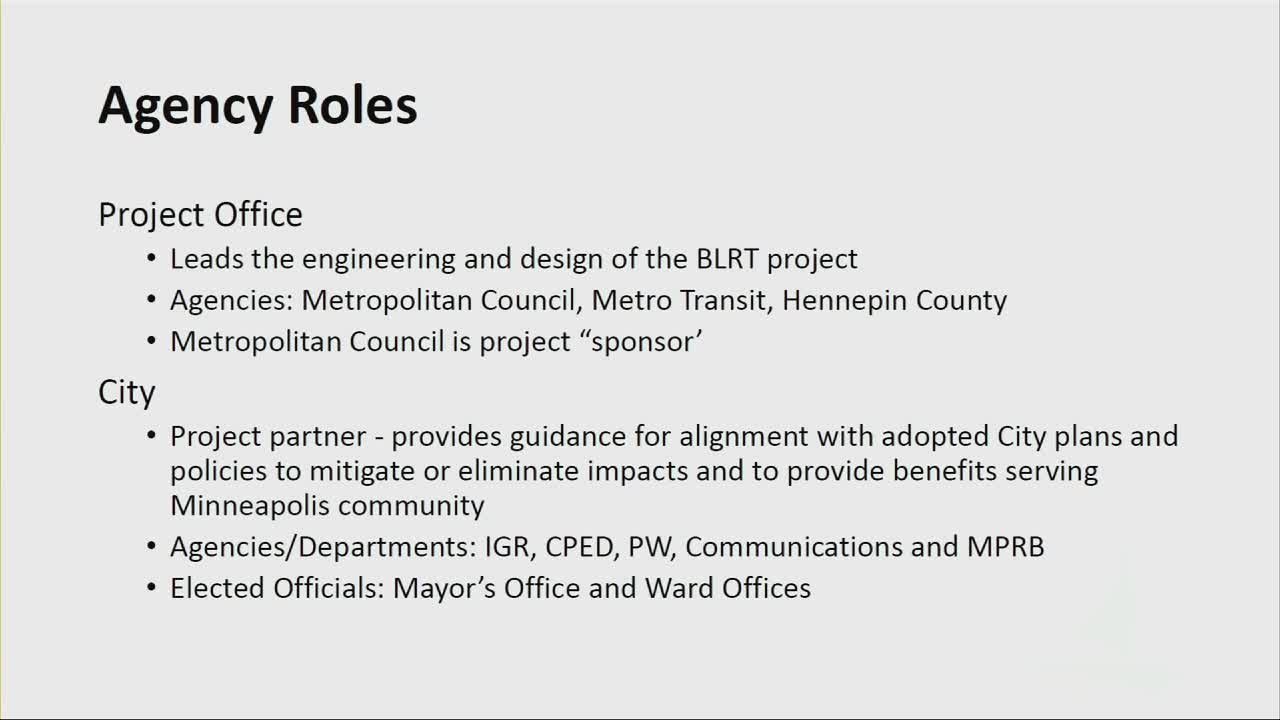 Agency Roles

Project Office

• Leads the engineering and design of the BLRT project
• Agencies: Metropolitan Council, Metro Transit, Hennepin County
• Metropolitan Council is project “sponsor’

City

• Project partner - provides guidance for alignment with adopted City plans and policies to mitigate or eliminate impacts and to provide benefits serving Minneapolis community
• Agencies/Departments: IGR, CPED, PW, Communications and MPRB
• Elected Officials: Mayor’s Office and Ward Offices